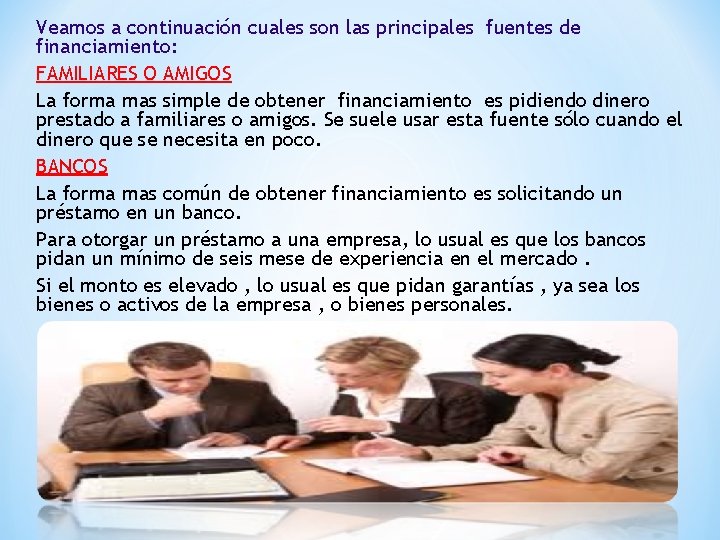 Veamos a continuación cuales son las principales fuentes de financiamiento:

FAMILIARES O AMIGOS

La forma mas simple de obtener financiamiento es pidiendo dinero prestado a familiares o amigos. Se suele usar esta fuente sólo cuando el dinero que se necesita en poco.

BANCOS

La forma mas común de obtener financiamiento es solicitando un préstamo en un banco.

Para otorgar un préstamo a una empresa, lo usual es que los bancos pidan un mínimo de seis mese de experiencia en el mercado .

Si el monto es elevado , lo usual es que pidan garantías , ya sea los bienes o activos de la empresa , o bienes personales.